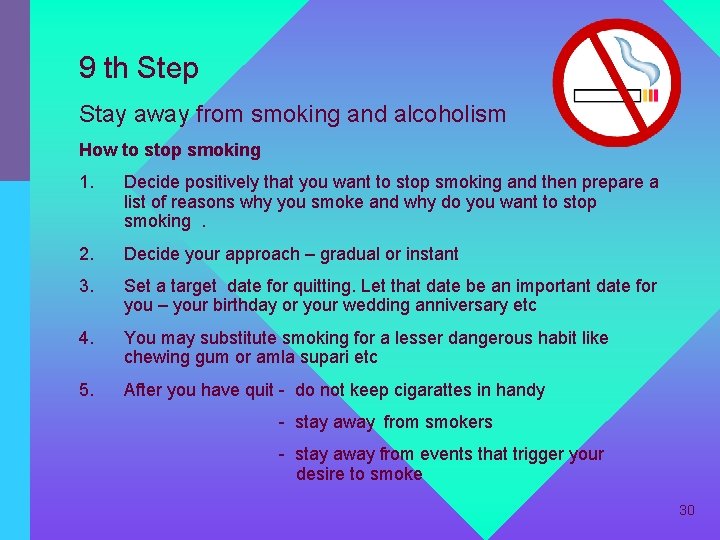 9 th Step

Stay away from smoking and alcoholism

How to stop smoking

1. Decide positively that you want to stop smoking and then prepare a list of reasons why you smoke and why do you want to stop smoking .

2. Decide your approach – gradual or instant

3. Set a target date for quitting. Let that date be an important date for you – your birthday or your wedding anniversary etc

4. You may substitute smoking for a lesser dangerous habit like chewing gum or amla supari etc

5. After you have quit - do not keep cigarattes in handy

- stay away from smokers

- stay away from events that trigger your desire to smoke

30